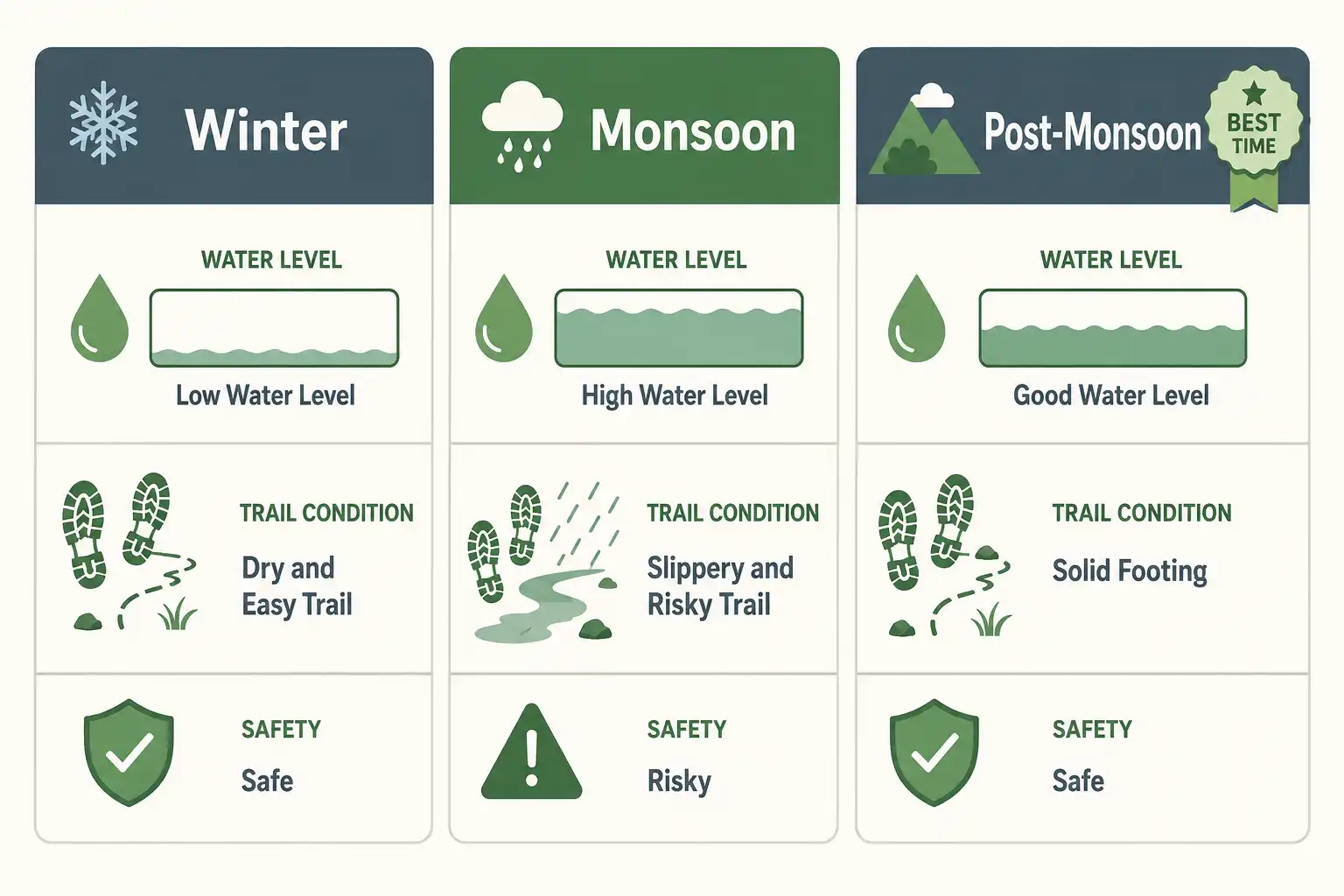 Winter

WATER LEVEL

Low Water Level

TRAIL CONDITION

Dry and Easy Trail

SAFETY

Safe

Monsoon

WATER LEVEL

High Water Level

TRAIL CONDITION

Slippery and Risky Trail

SAFETY

Risky

Post-Monsoon

BEST TIME

WATER LEVEL

Good Water Level

TRAIL CONDITION

Solid Footing

SAFETY

Safe